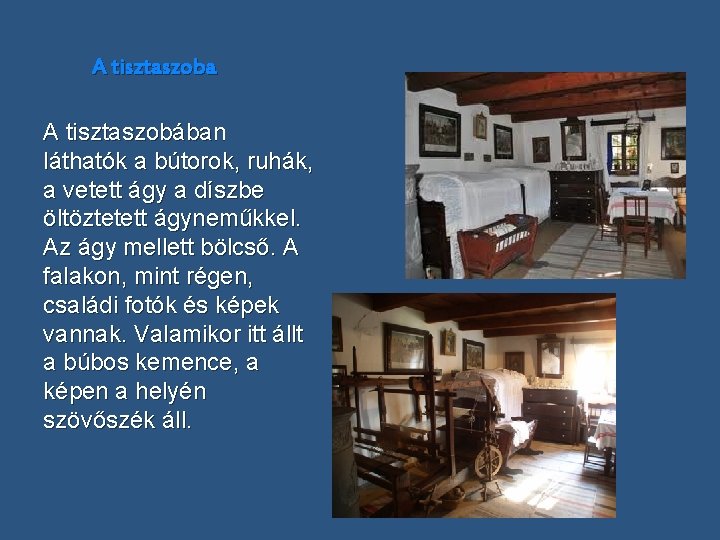 A tisztaszoba

A tisztaszobában láthatók a bútorok, ruhák, a vetett ágy a díszbe öltöztetett ágyneműkkel. Az ágy mellett bölcső. A falakon, mint régen, családi fotók és képek vannak. Valamikor itt állt a búbos kemence, a képen a helyén szövőszék áll.